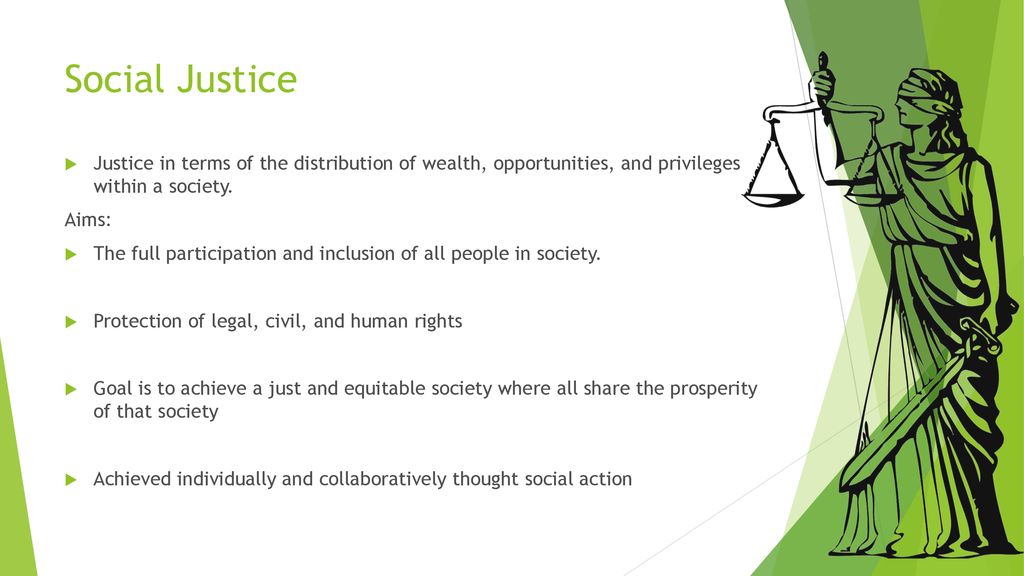 Social Justice

Justice in terms of the distribution of wealth, opportunities, and privileges within a society.

Aims:

The full participation and inclusion of all people in society.

Protection of legal, civil, and human rights

Goal is to achieve a just and equitable society where all share the prosperity of that society

Achieved individually and collaboratively thought social action